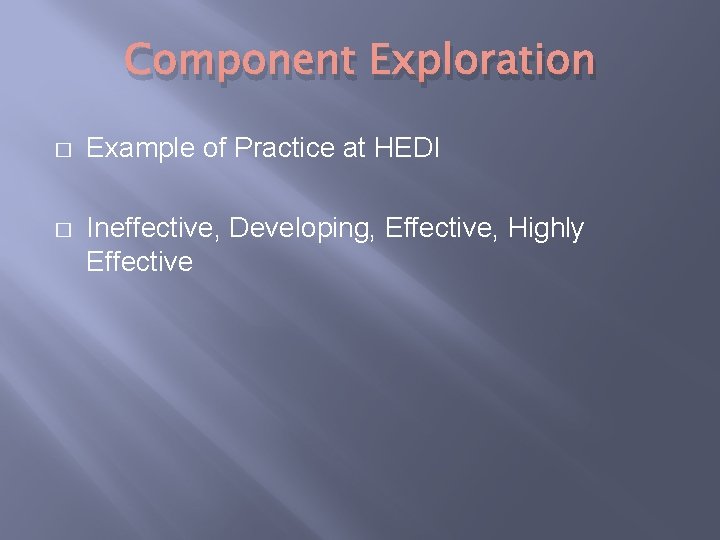 Component Exploration

□ Example of Practice at HEDI

□ Ineffective, Developing, Effective, Highly Effective